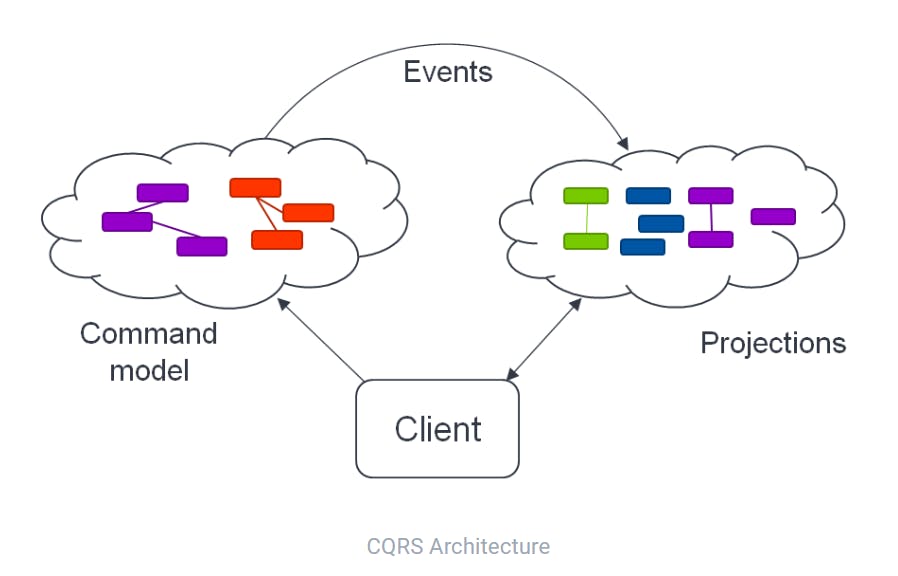 Events

Command model

Projections

Client

CQRS Architecture